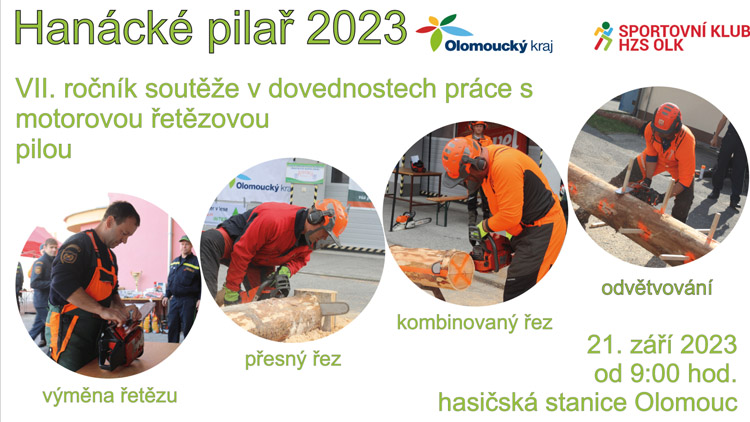 Hanácké pilař 2023

Olomoucký kraj

SPORTOVNÍ KLUB HZS OLK

VII. ročník soutěže v dovednostech práce s motorovou řetězovou pilou

Olomoucký kraj

výměna řetězu

přesný řez

kombinovaný řez

odvětvování

21. září 2023
od 9:00 hod.
hasičská stanice Olomouc